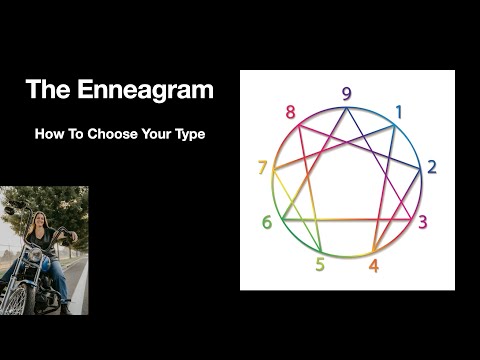 The Enneagram

How To Choose Your Type

9
1
2
3
4
5
6
7
8